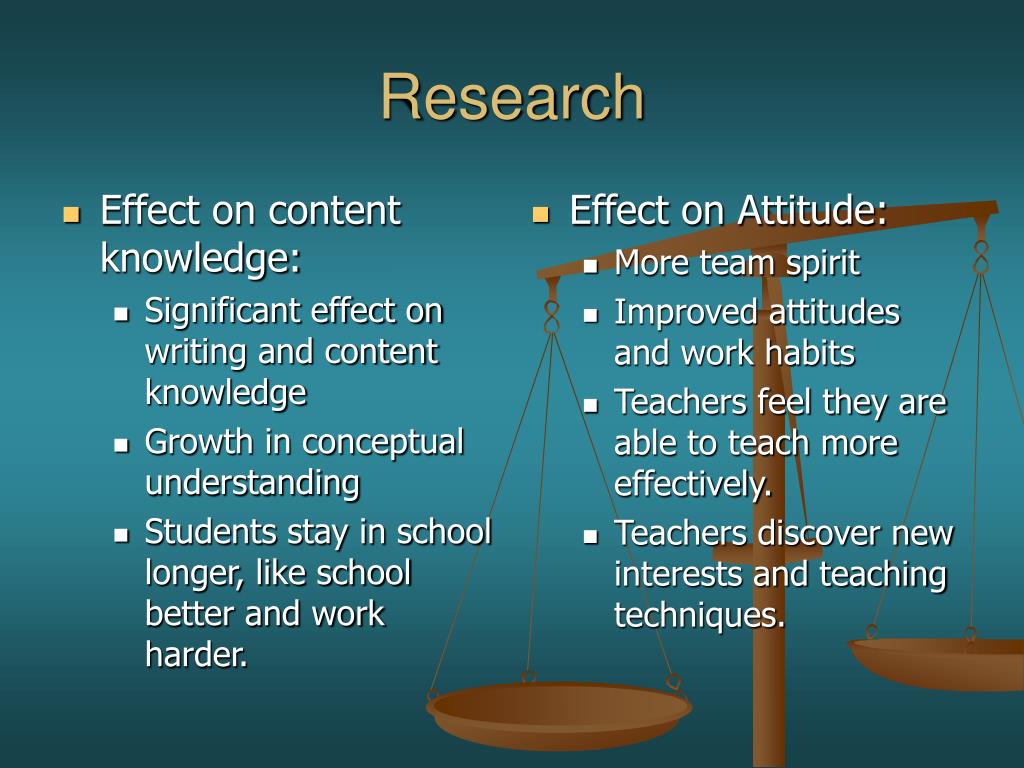 Research

- Effect on content knowledge:
  - Significant effect on writing and content knowledge
  - Growth in conceptual understanding
  - Students stay in school longer, like school better and work harder.

- Effect on Attitude:
  - More team spirit
  - Improved attitudes and work habits
  - Teachers feel they are able to teach more effectively.
  - Teachers discover new interests and teaching techniques.